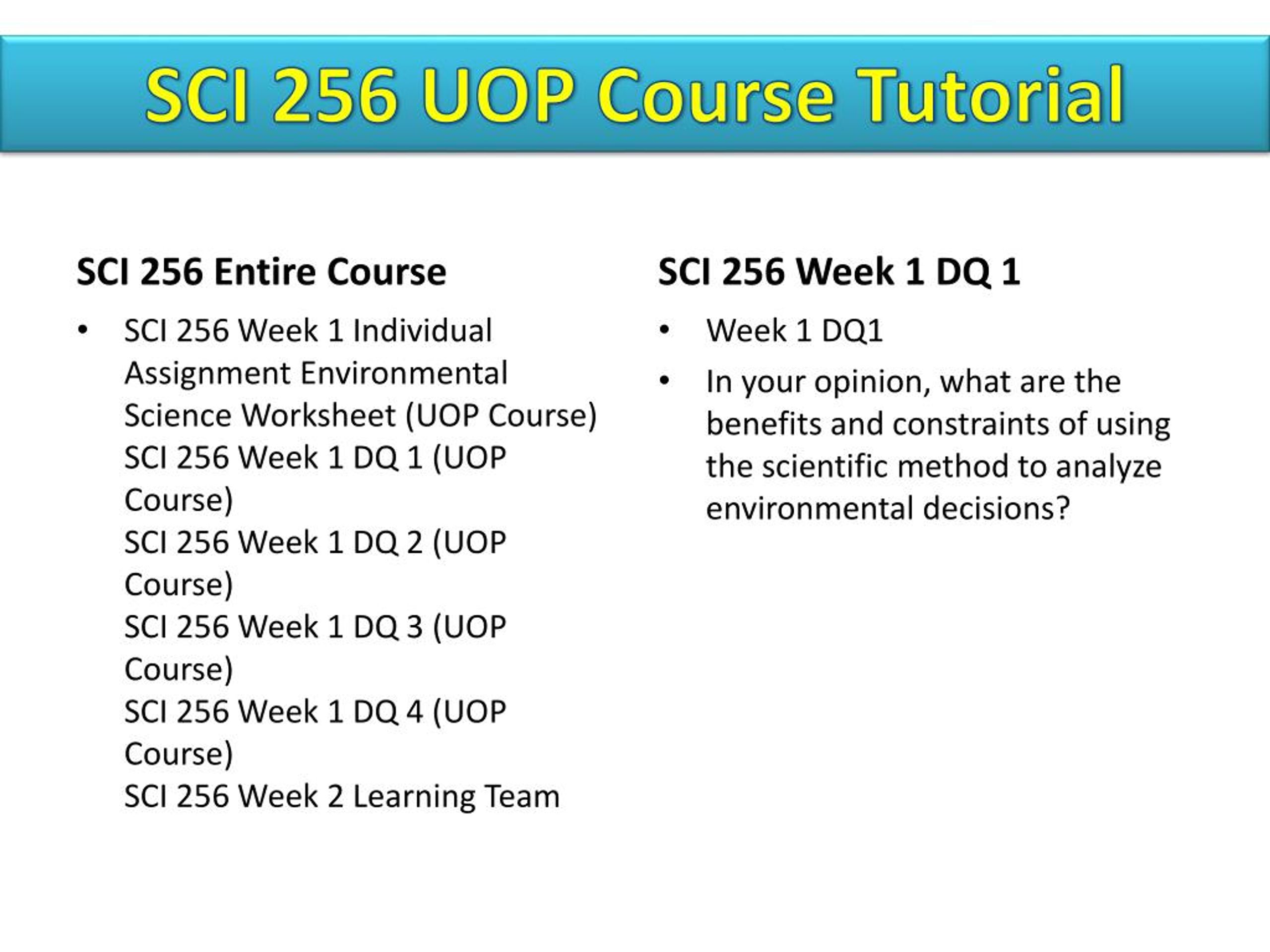 SCI 256 UOP Course Tutorial

SCI 256 Entire Course

• SCI 256 Week 1 Individual Assignment Environmental Science Worksheet (UOP Course)
SCI 256 Week 1 DQ 1 (UOP Course)
SCI 256 Week 1 DQ 2 (UOP Course)
SCI 256 Week 1 DQ 3 (UOP Course)
SCI 256 Week 1 DQ 4 (UOP Course)
SCI 256 Week 2 Learning Team

SCI 256 Week 1 DQ 1

• Week 1 DQ1

• In your opinion, what are the benefits and constraints of using the scientific method to analyze environmental decisions?